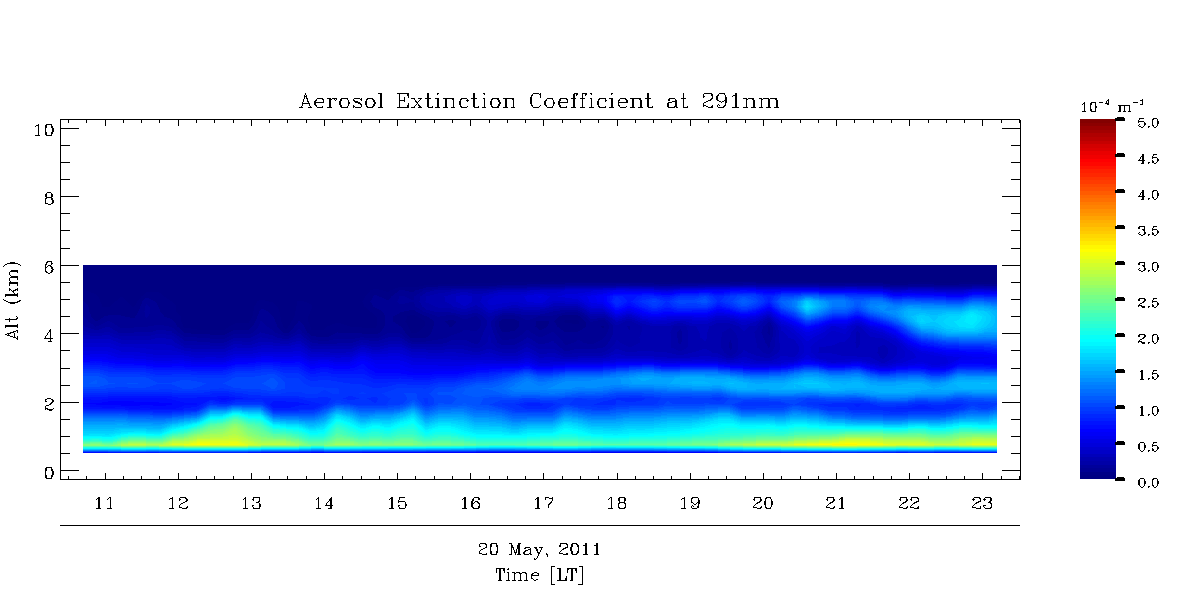 Aerosol Extinction Coefficient at 291nm

Alt (km)

10
8
6
4
2
0

11 12 13 14 15 16 17 18 19 20 21 22 23

20 May, 2011
Time [LT]

$10^{-4}$ $m^{-1}$
5.0
4.5
4.0
3.5
3.0
2.5
2.0
1.5
1.0
0.5
0.0